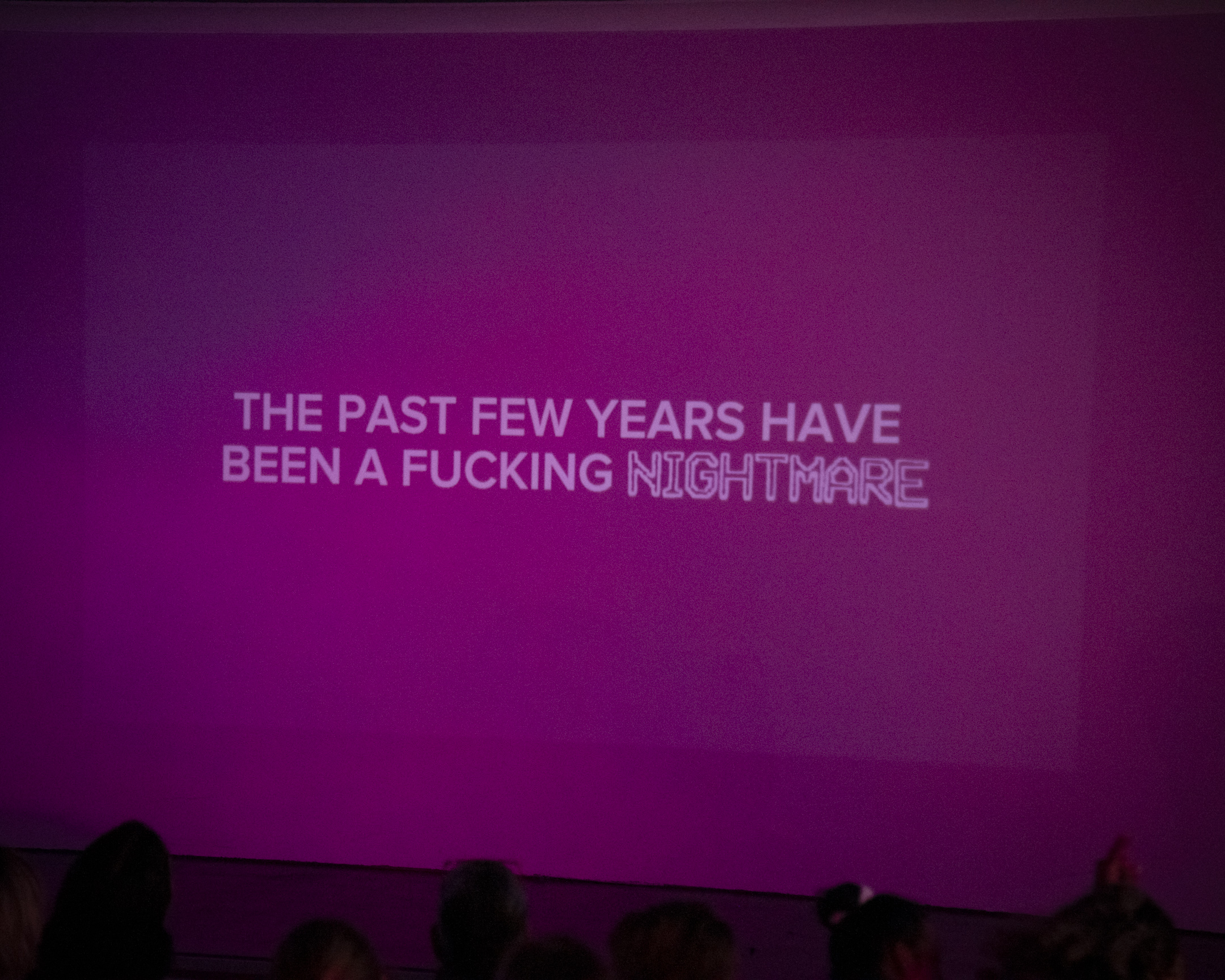 THE PAST FEW YEARS HAVE BEEN A FUCKING NIGHTMARE